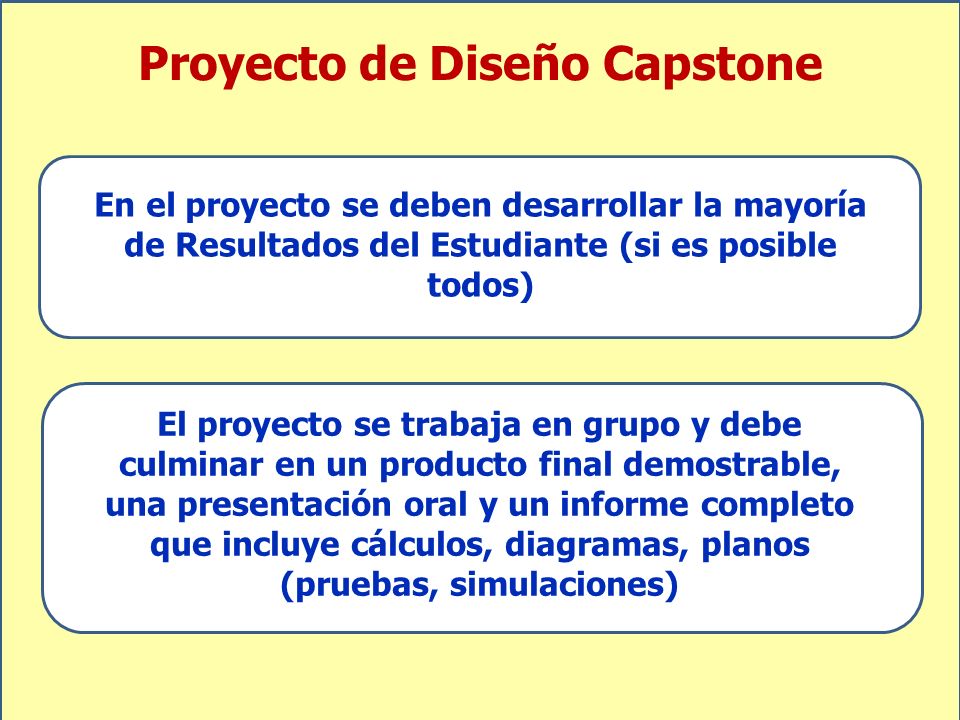 Proyecto de Diseño Capstone

En el proyecto se deben desarrollar la mayoría de Resultados del Estudiante (si es posible todos)

El proyecto se trabaja en grupo y debe culminar en un producto final demostrable, una presentación oral y un informe completo que incluye cálculos, diagramas, planos (pruebas, simulaciones)